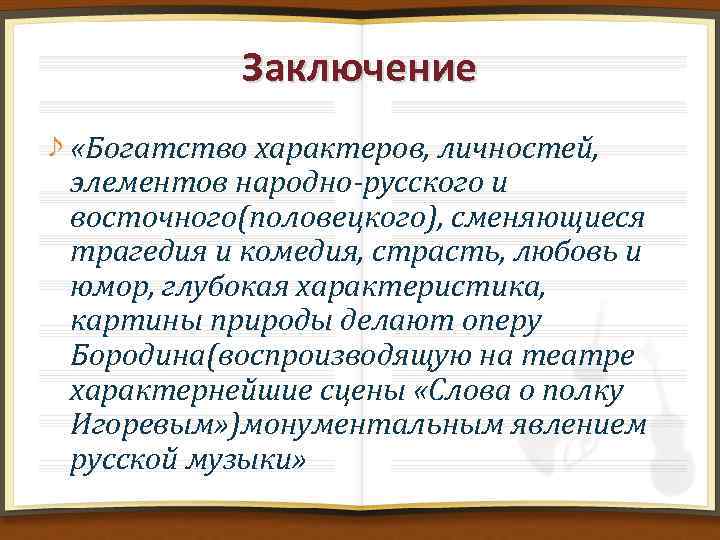 Заключение

«Богатство характеров, личностей, элементов народно-русского и восточного(половецкого), сменяющиеся трагедия и комедия, страсть, любовь и юмор, глубокая характеристика, картины природы делают оперу Бородина(воспроизводящую на театре характернейшие сцены «Слова о полку Игоревым»)монументальным явлением русской музыки»